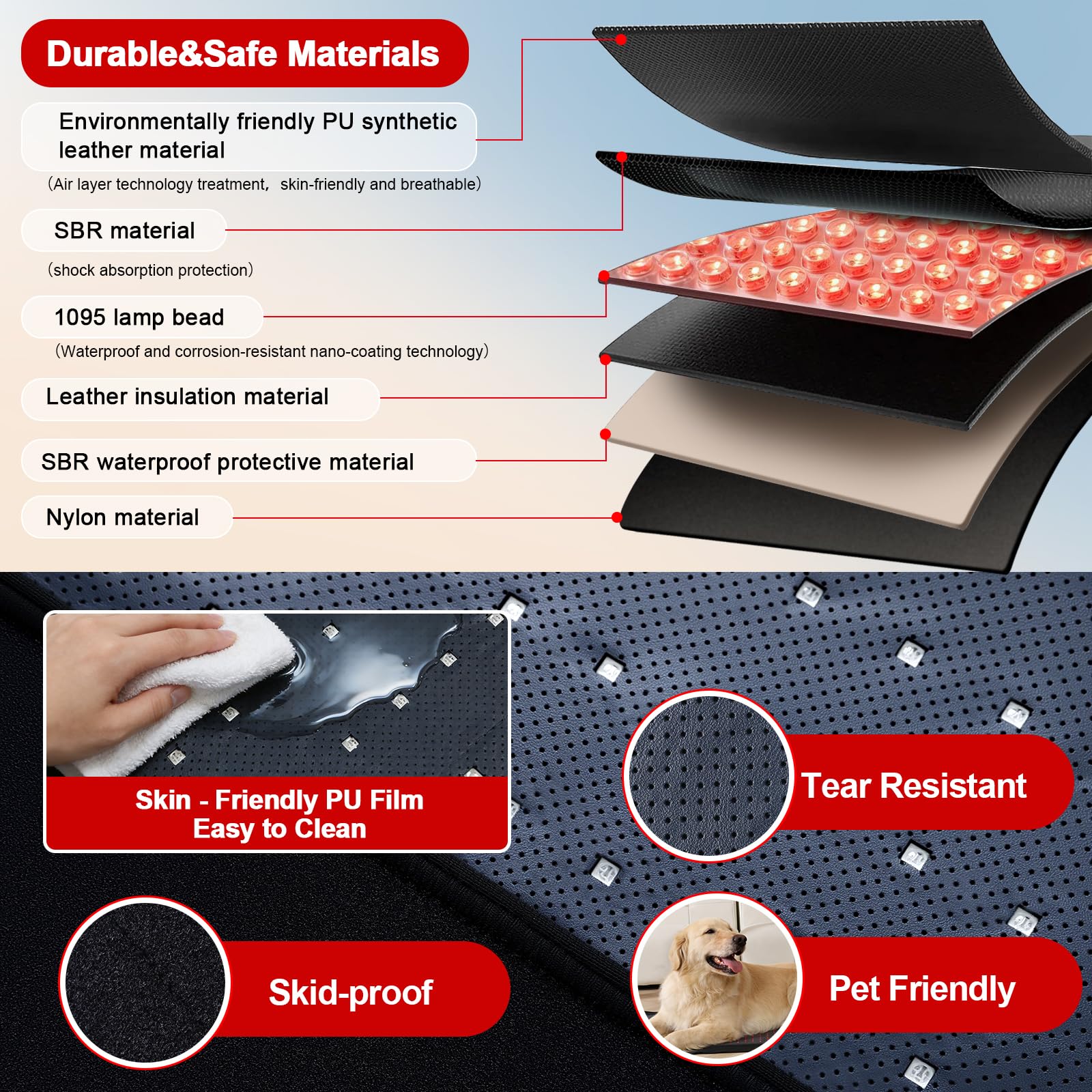 Durable&Safe Materials

Environmentally friendly PU synthetic leather material

（Air layer technology treatment，skin-friendly and breathable）

SBR material

（shock absorption protection）

1095 lamp bead

（Waterproof and corrosion-resistant nano-coating technology）

Leather insulation material

SBR waterproof protective material

Nylon material

Skin - Friendly PU Film
Easy to Clean

Tear Resistant

Skid-proof

Pet Friendly